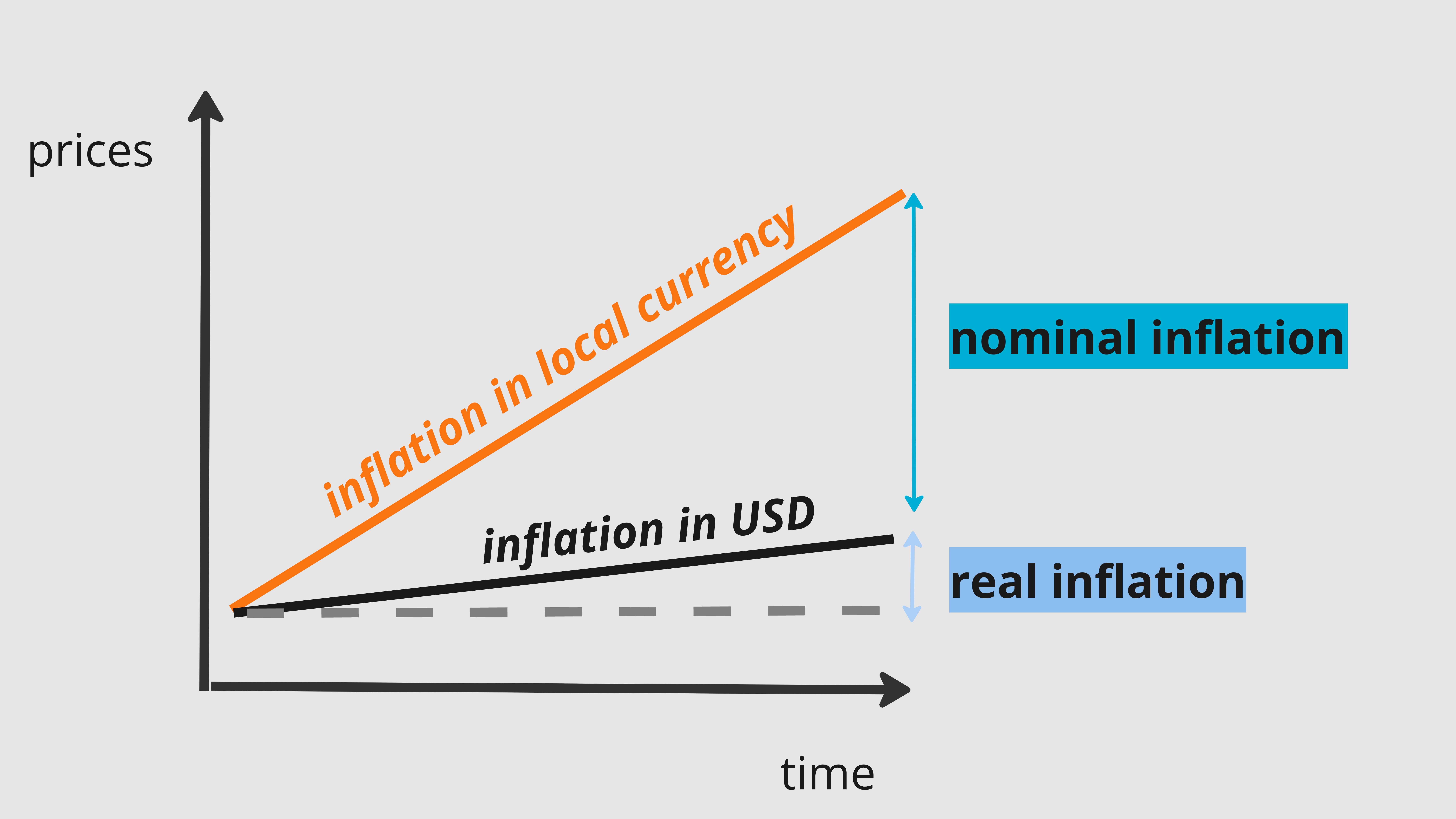 prices

inflation in local currency

nominal inflation

inflation in USD

real inflation

time